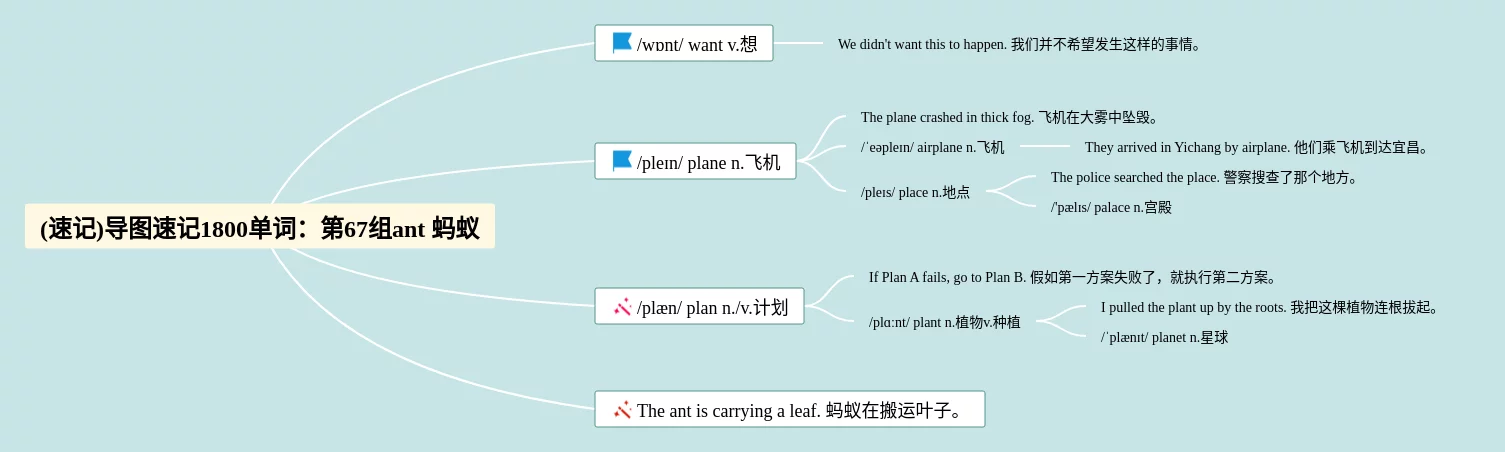 (速记)导图速记1800单词：第67组ant 蚂蚁

/wɒnt/ want v.想

We didn't want this to happen. 我们并不希望发生这样的事情。

/pleɪn/ plane n.飞机

The plane crashed in thick fog. 飞机在大雾中坠毁。

/ˈeəpleɪn/ airplane n.飞机

They arrived in Yichang by airplane. 他们乘飞机到达宜昌。

/pleɪs/ place n.地点

The police searched the place. 警察搜查了那个地方。

/'pælɪs/ palace n.宫殿

/plæn/ plan n./v.计划

If Plan A fails, go to Plan B. 假如第一方案失败了，就执行第二方案。

/plɑːnt/ plant n.植物v.种植

I pulled the plant up by the roots. 我把这棵植物连根拔起。

/ˈplænɪt/ planet n.星球

The ant is carrying a leaf. 蚂蚁在搬运叶子。